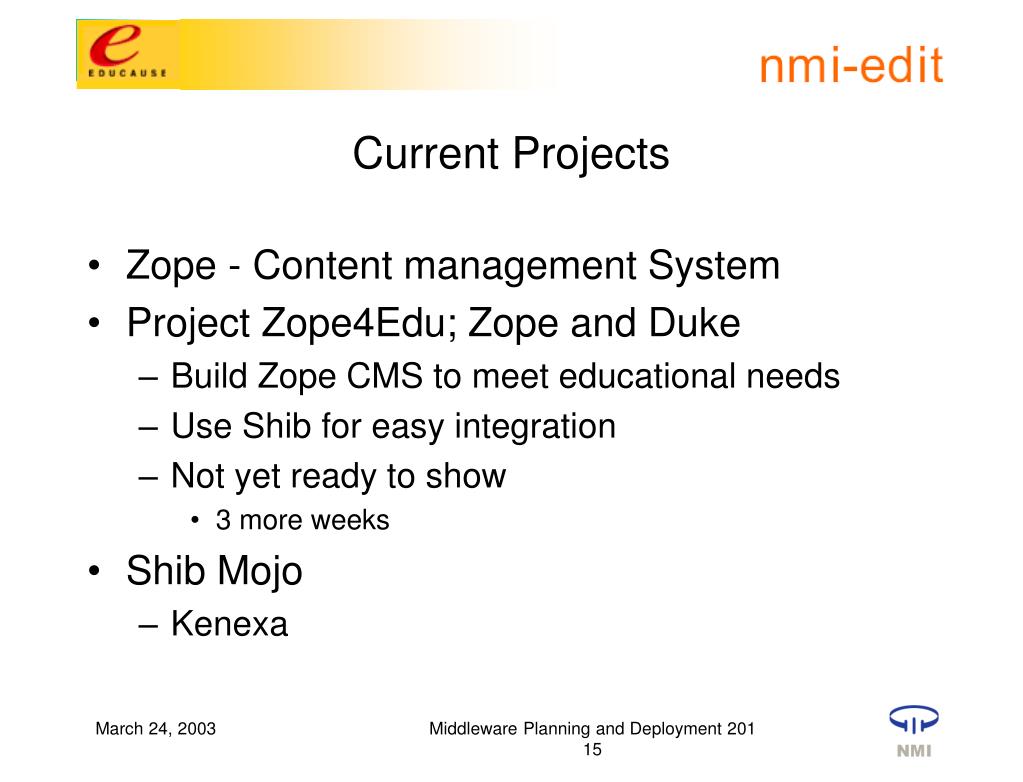 e
EDUCAUSE

nmi-edit

Current Projects

• Zope - Content management System
• Project Zope4Edu; Zope and Duke
– Build Zope CMS to meet educational needs
– Use Shib for easy integration
– Not yet ready to show
• 3 more weeks
• Shib Mojo
– Kenexa

March 24, 2003

Middleware Planning and Deployment 201
15

NMI